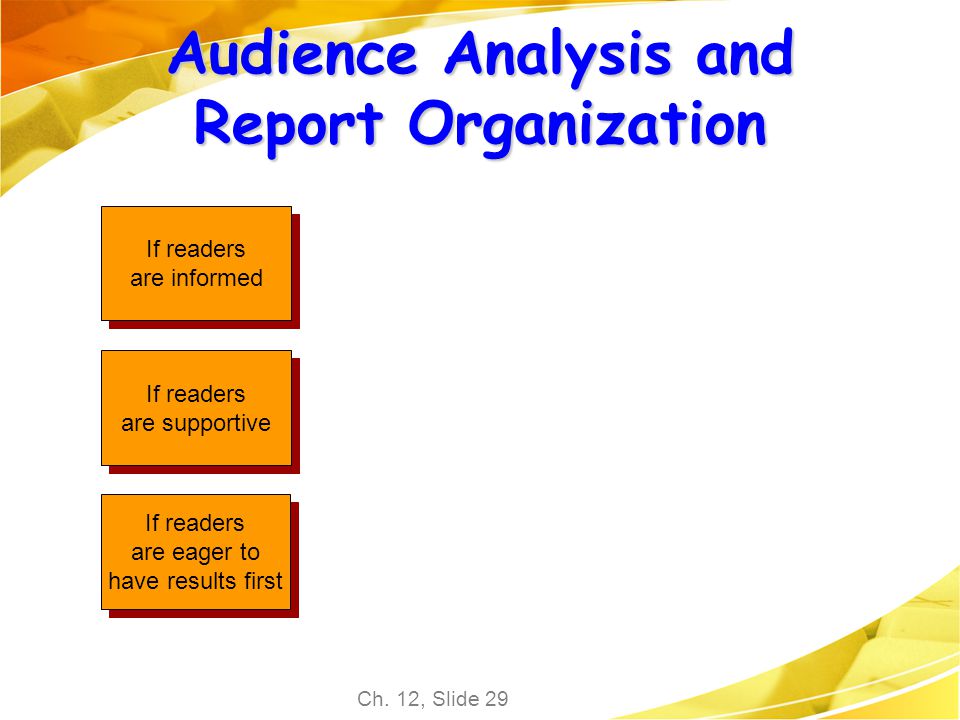 Audience Analysis and Report Organization

If readers are informed

If readers are supportive

If readers are eager to have results first

Ch. 12, Slide 29